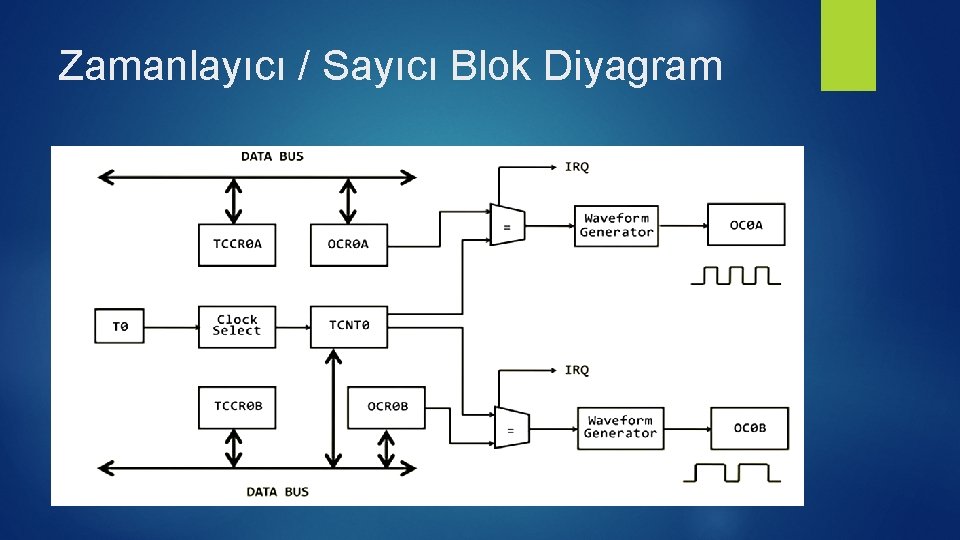 Zamanlayıcı / Sayıcı Blok Diyagram

DATA BUS

IRQ

TCCR0A

OCR0A

=

Waveform Generator

OC0A

T0

Clock Select

TCNT0

IRQ

TCCR0B

OCR0B

=

Waveform Generator

OC0B

DATA BUS